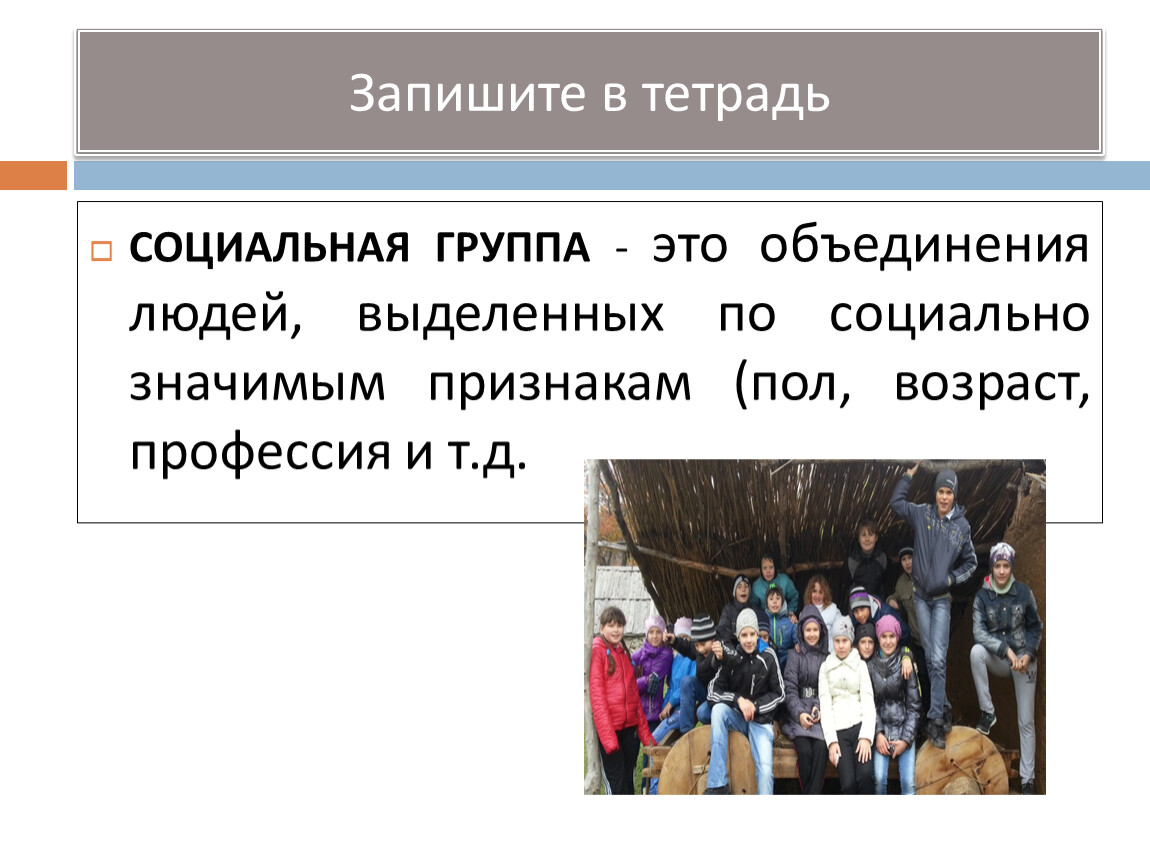 Запишите в тетрадь

СОЦИАЛЬНАЯ ГРУППА - это объединения людей, выделенных по социально значимым признакам (пол, возраст, профессия и т.д.